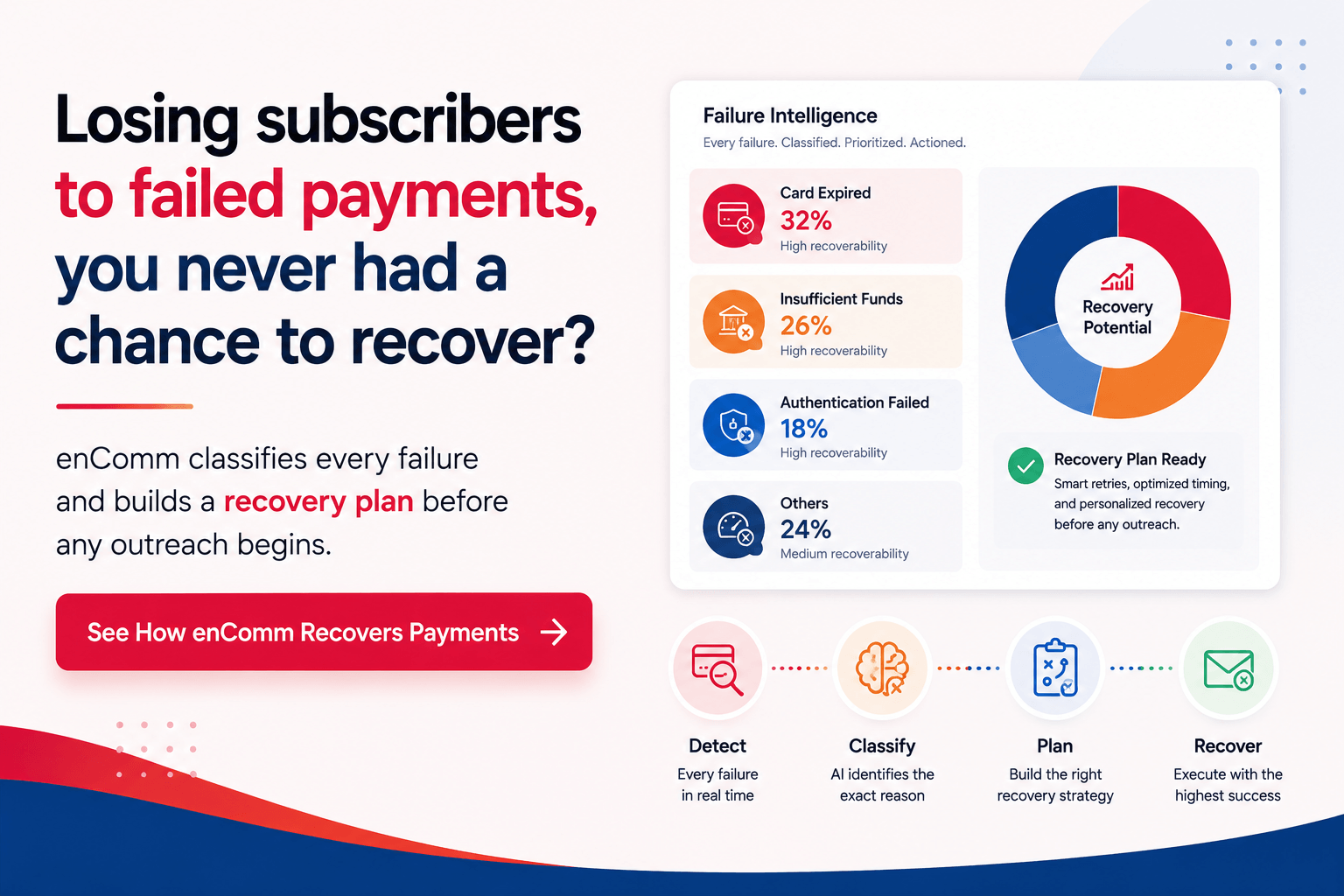 Losing subscribers to failed payments, you never had a chance to recover?

enComm classifies every failure and builds a recovery plan before any outreach begins.

See How enComm Recovers Payments →

Failure Intelligence

Every failure. Classified. Prioritized. Actioned.

Card Expired
32%
High recoverability

Insufficient Funds
26%
High recoverability

Authentication Failed
18%
High recoverability

Others
24%
Medium recoverability

Recovery Potential

Recovery Plan Ready
Smart retries, optimized timing, and personalized recovery before any outreach.

Detect
Every failure in real time

Classify
AI identifies the exact reason

Plan
Build the right recovery strategy

Recover
Execute with the highest success